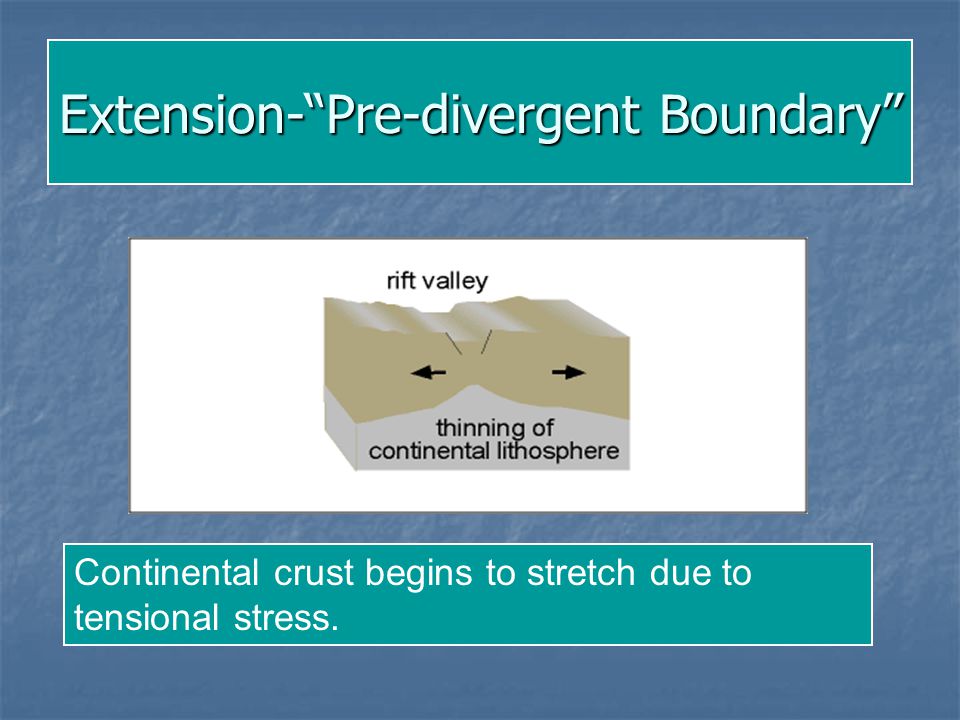 Extension-“Pre-divergent Boundary”

rift valley

thinning of continental lithosphere

Continental crust begins to stretch due to tensional stress.